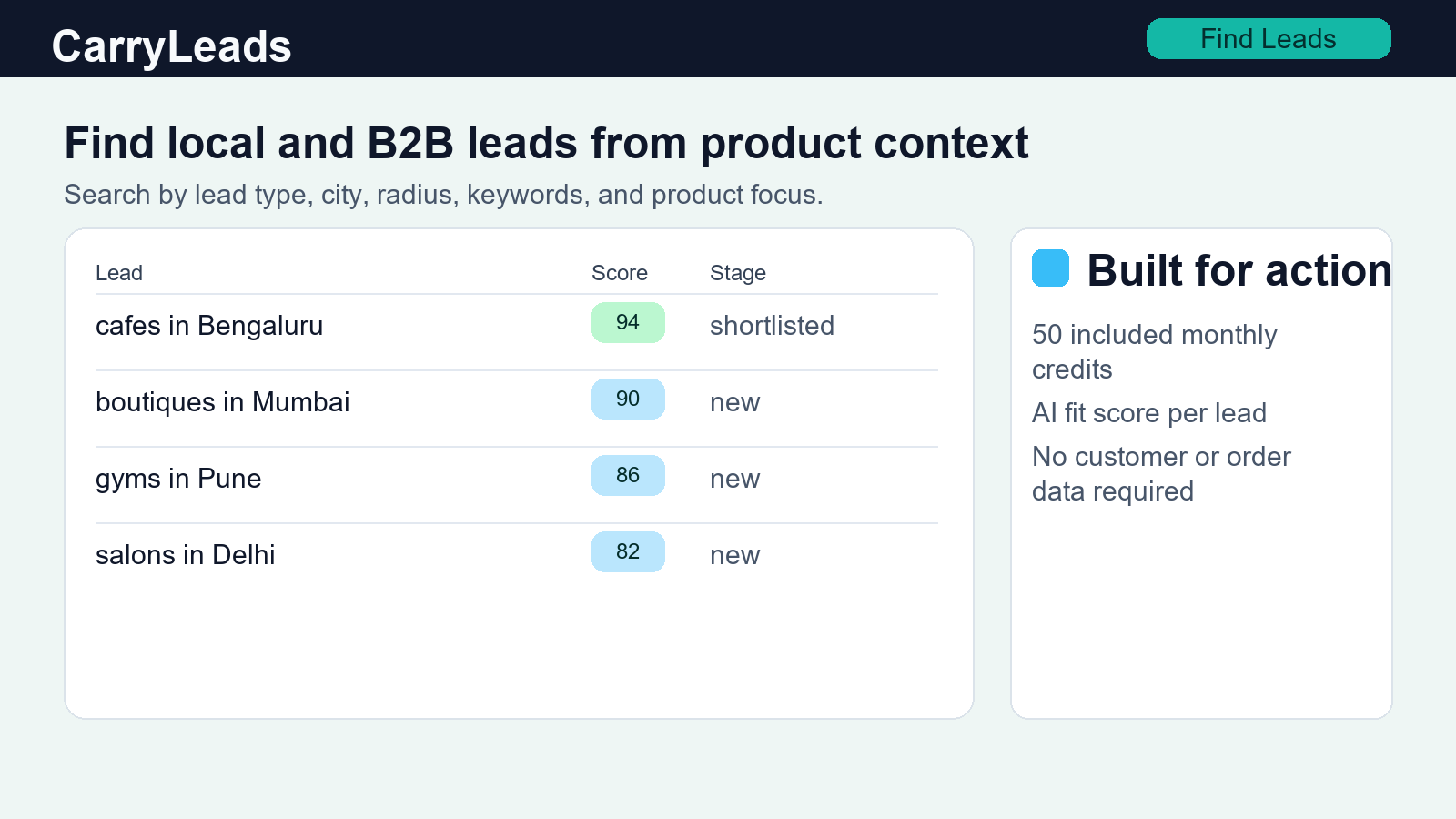 CarryLeads

Find Leads

Find local and B2B leads from product context

Search by lead type, city, radius, keywords, and product focus.

| Lead | Score | Stage |
|---|---|---|
| cafes in Bengaluru | 94 | shortlisted |
| boutiques in Mumbai | 90 | new |
| gyms in Pune | 86 | new |
| salons in Delhi | 82 | new |

Built for action

50 included monthly credits

AI fit score per lead

No customer or order data required